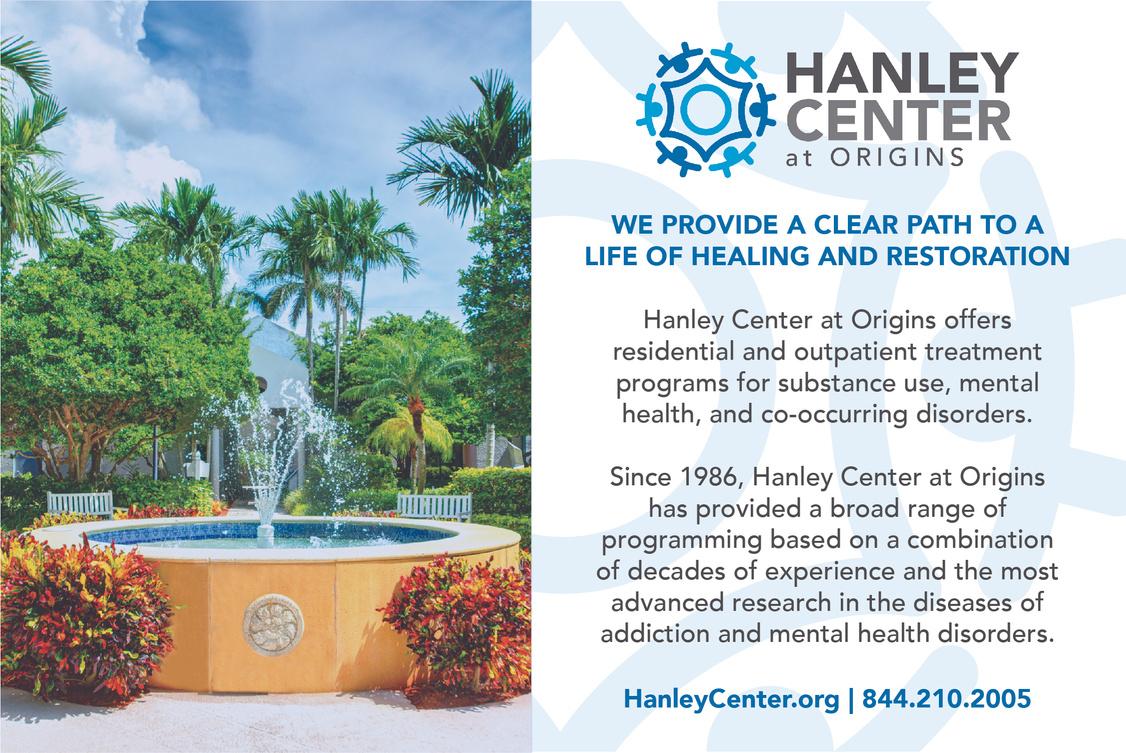 HANLEY CENTER at ORIGINS

WE PROVIDE A CLEAR PATH TO A LIFE OF HEALING AND RESTORATION

Hanley Center at Origins offers residential and outpatient treatment programs for substance use, mental health, and co-occurring disorders.

Since 1986, Hanley Center at Origins has provided a broad range of programming based on a combination of decades of experience and the most advanced research in the diseases of addiction and mental health disorders.

HanleyCenter.org | 844.210.2005